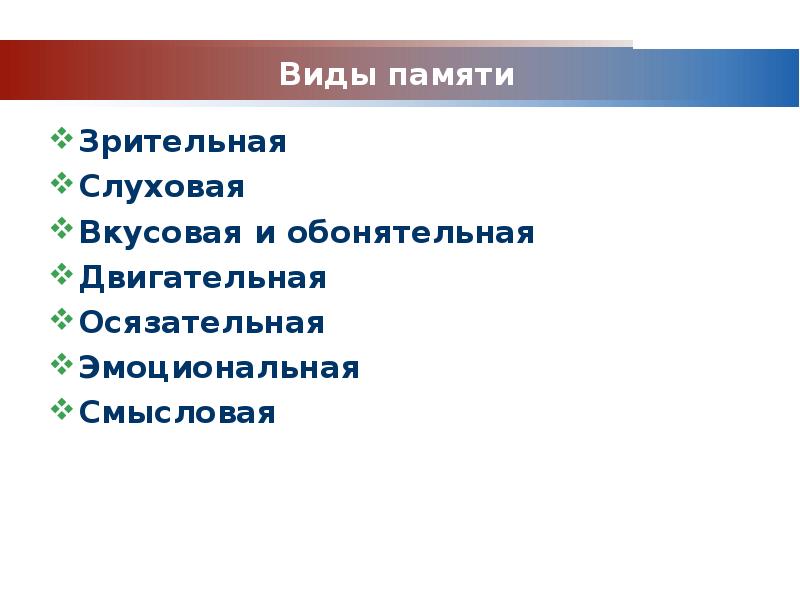 Виды памяти

❖ Зрительная
❖ Слуховая
❖ Вкусовая и обонятельная
❖ Двигательная
❖ Осязательная
❖ Эмоциональная
❖ Смысловая